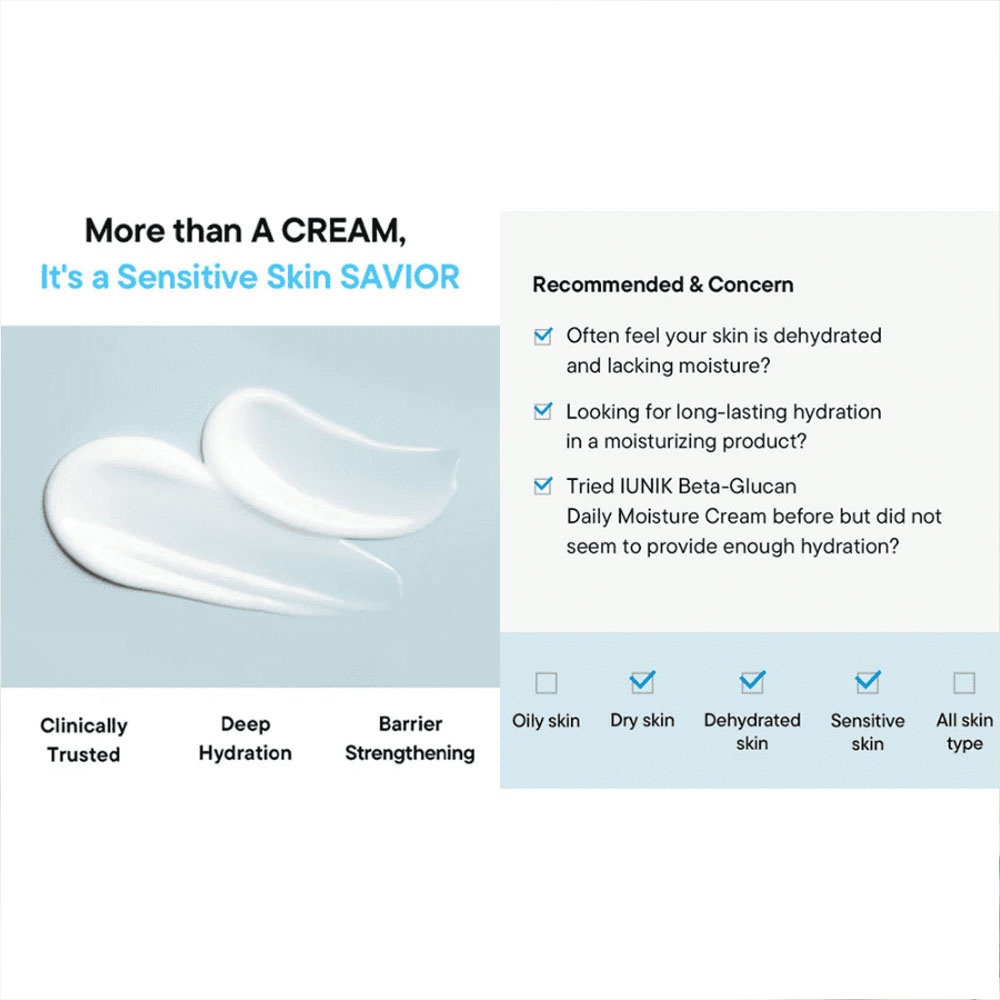 More than A CREAM,
It's a Sensitive Skin SAVIOR

Clinically Trusted

Deep Hydration

Barrier Strengthening

Recommended & Concern

Often feel your skin is dehydrated and lacking moisture?

Looking for long-lasting hydration in a moisturizing product?

Tried IUNIK Beta-Glucan Daily Moisture Cream before but did not seem to provide enough hydration?

Oily skin

Dry skin

Dehydrated skin

Sensitive skin

All skin type